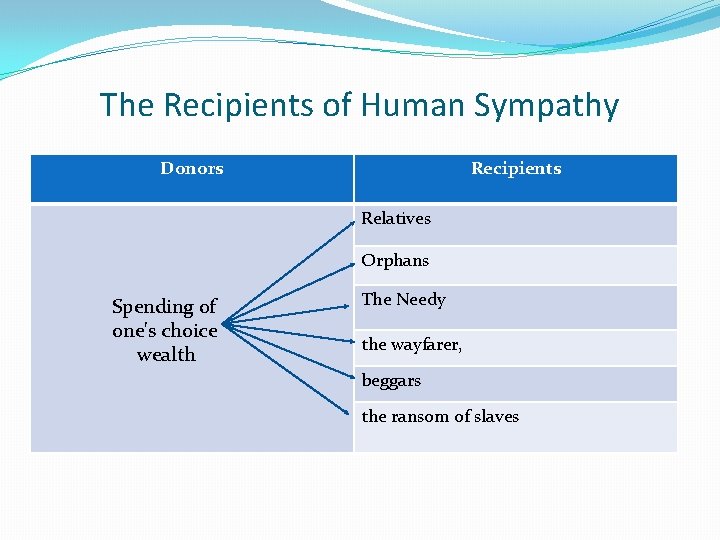 The Recipients of Human Sympathy

| Donors | Recipients |
|---|---|
| Spending of one's choice wealth | Relatives |
| | Orphans |
| | The Needy |
| | the wayfarer, |
| | beggars |
| | the ransom of slaves |